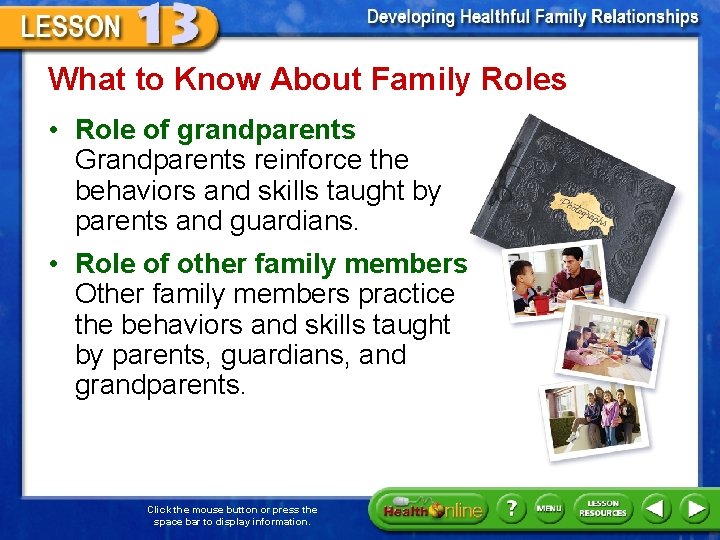 LESSON 13

Developing Healthful Family Relationships

What to Know About Family Roles

• Role of grandparents
Grandparents reinforce the behaviors and skills taught by parents and guardians.

• Role of other family members
Other family members practice the behaviors and skills taught by parents, guardians, and grandparents.

Photographs

Click the mouse button or press the space bar to display information.

Health Online

?

MENU

LESSON RESOURCES